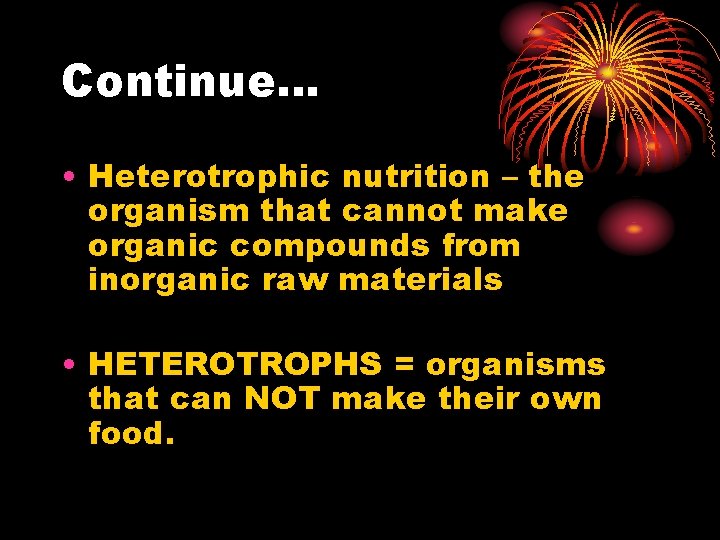 Continue…

• Heterotrophic nutrition – the organism that cannot make organic compounds from inorganic raw materials

• HETEROTROPHS = organisms that can NOT make their own food.